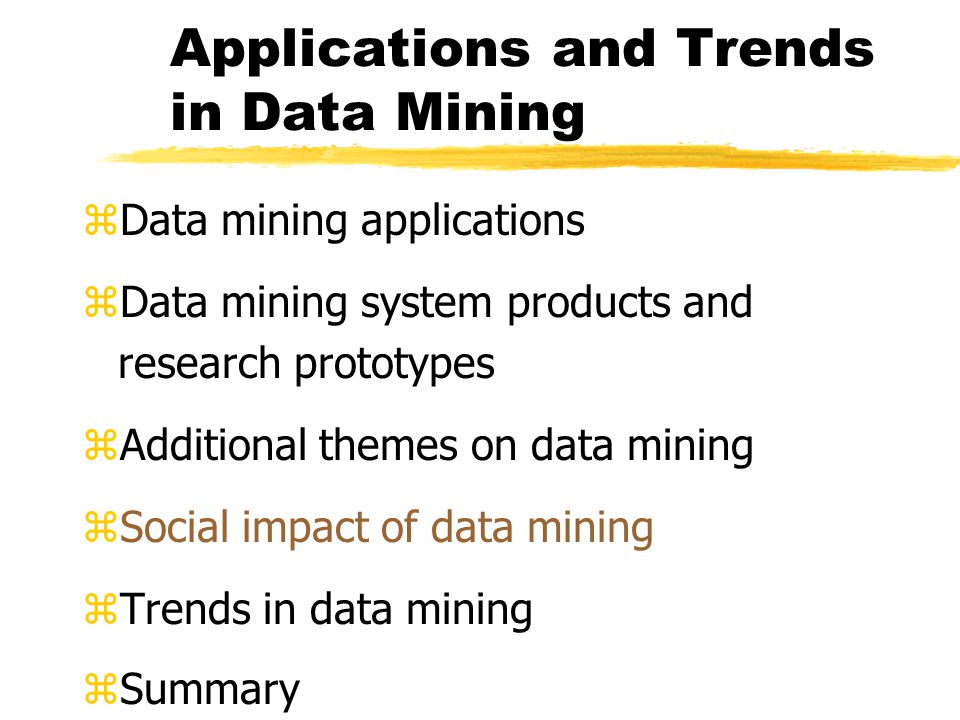 Applications and Trends in Data Mining

⌘Data mining applications

⌘Data mining system products and research prototypes

⌘Additional themes on data mining

⌘Social impact of data mining

⌘Trends in data mining

⌘Summary